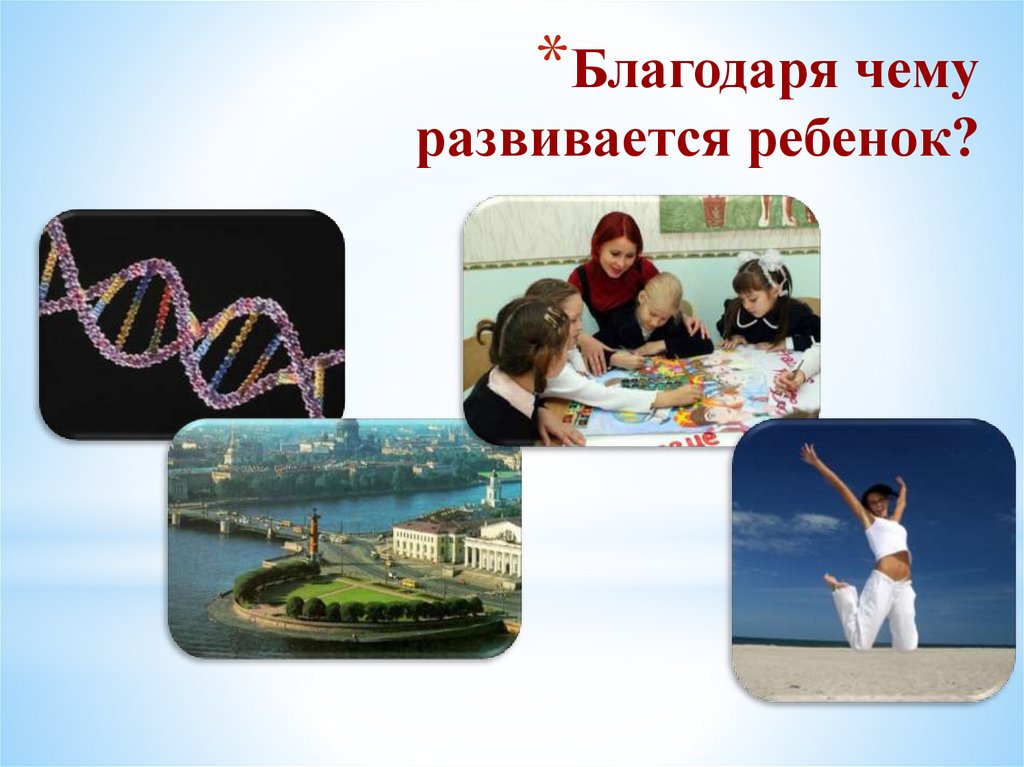 *Благодаря чему развивается ребенок?